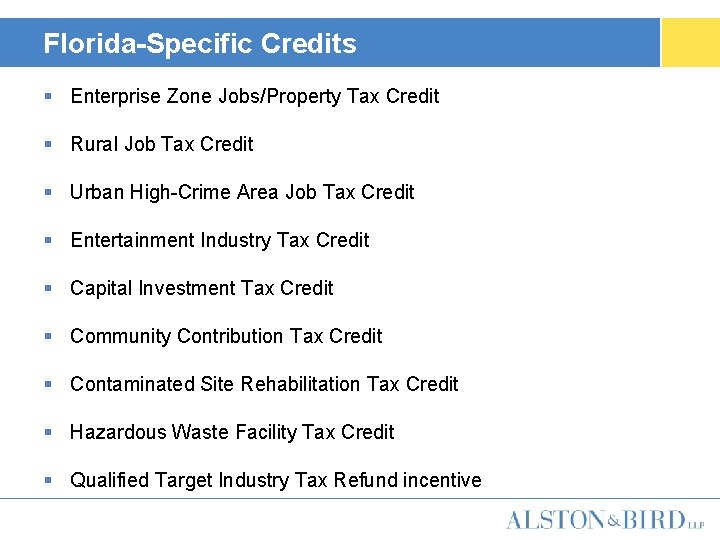 Florida-Specific Credits

▪ Enterprise Zone Jobs/Property Tax Credit

▪ Rural Job Tax Credit

▪ Urban High-Crime Area Job Tax Credit

▪ Entertainment Industry Tax Credit

▪ Capital Investment Tax Credit

▪ Community Contribution Tax Credit

▪ Contaminated Site Rehabilitation Tax Credit

▪ Hazardous Waste Facility Tax Credit

▪ Qualified Target Industry Tax Refund incentive

ALSTON&BIRD LLP